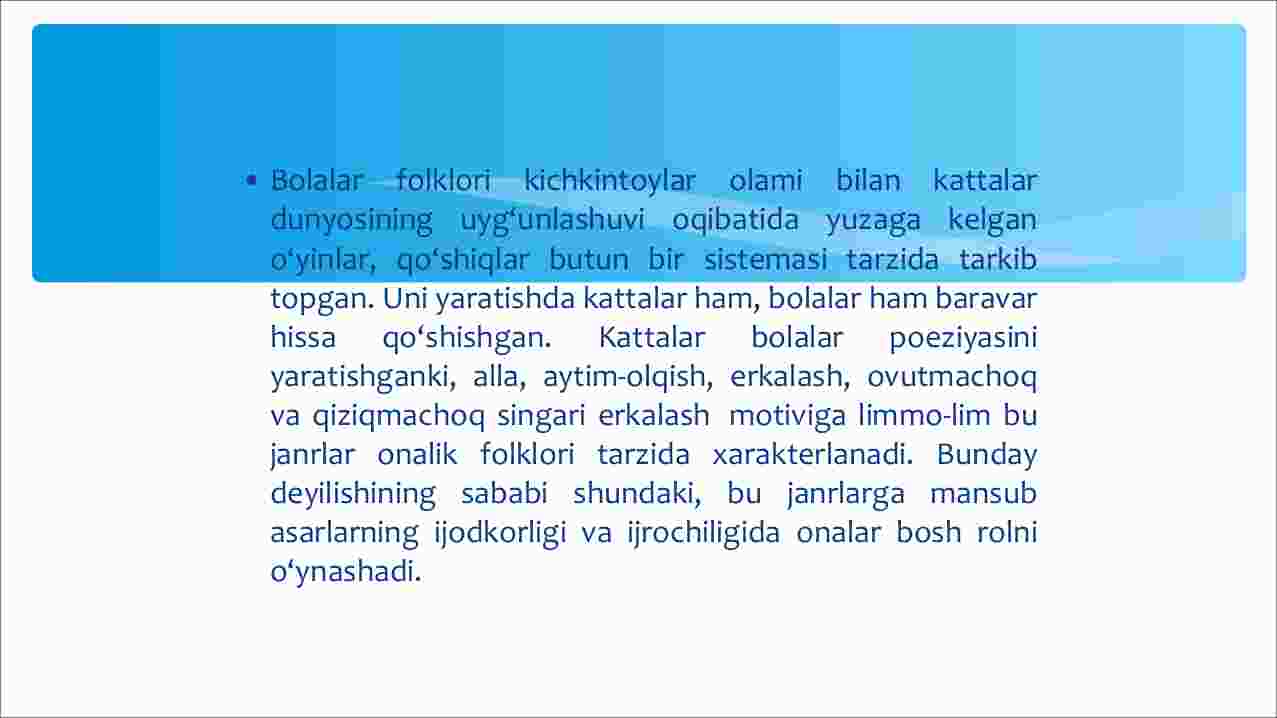 • Bolalar folklori kichkintoylar olami bilan kattalar dunyosining uyg‘unlashuvi oqibatida yuzaga kelgan o‘yinlar, qo‘shiqlar butun bir sistemasi tarzida tarkib topgan. Uni yaratishda kattalar ham, bolalar ham baravar hissa qo‘shishgan. Kattalar bolalar poeziyasini yaratishganki, alla, aytim-olqish, erkalash, ovutmachoq va qiziqmachoq singari erkalash motiviga limmo-lim bu janrlar onalik folklori tarzida xarakterlanadi. Bunday deyilishining sababi shundaki, bu janrlarga mansub asarlarning ijodkorligi va ijrochiligida onalar bosh rolni o‘ynashadi.